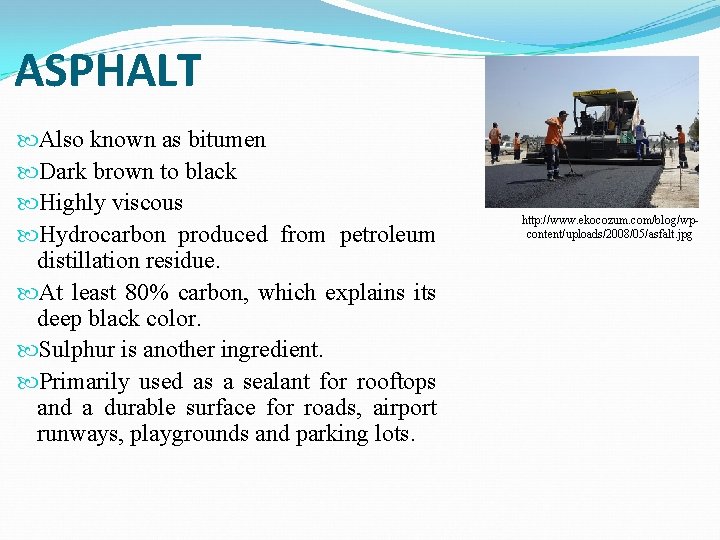 ASPHALT

Also known as bitumen

Dark brown to black

Highly viscous

Hydrocarbon produced from petroleum distillation residue.

At least 80% carbon, which explains its deep black color.

Sulphur is another ingredient.

Primarily used as a sealant for rooftops and a durable surface for roads, airport runways, playgrounds and parking lots.

http://www.ekocozum.com/blog/wp-content/uploads/2008/05/asfalt.jpg